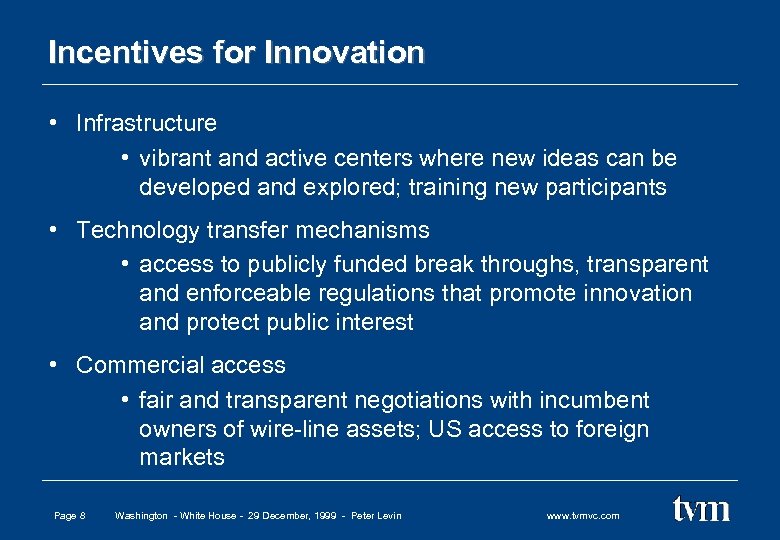 Incentives for Innovation

• Infrastructure
  • vibrant and active centers where new ideas can be developed and explored; training new participants

• Technology transfer mechanisms
  • access to publicly funded break throughs, transparent and enforceable regulations that promote innovation and protect public interest

• Commercial access
  • fair and transparent negotiations with incumbent owners of wire-line assets; US access to foreign markets

Page 8  Washington - White House - 29 December, 1999 - Peter Levin  www.tvmvc.com  tvm